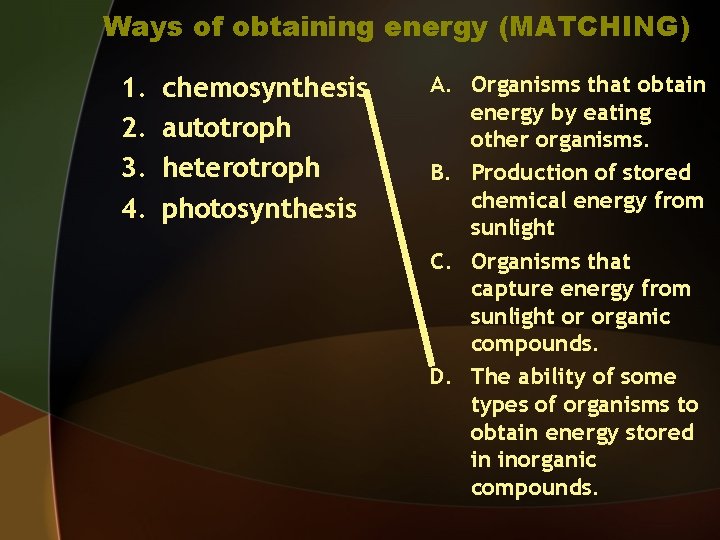 Ways of obtaining energy (MATCHING)

1. chemosynthesis
2. autotroph
3. heterotroph
4. photosynthesis

A. Organisms that obtain energy by eating other organisms.
B. Production of stored chemical energy from sunlight
C. Organisms that capture energy from sunlight or organic compounds.
D. The ability of some types of organisms to obtain energy stored in inorganic compounds.